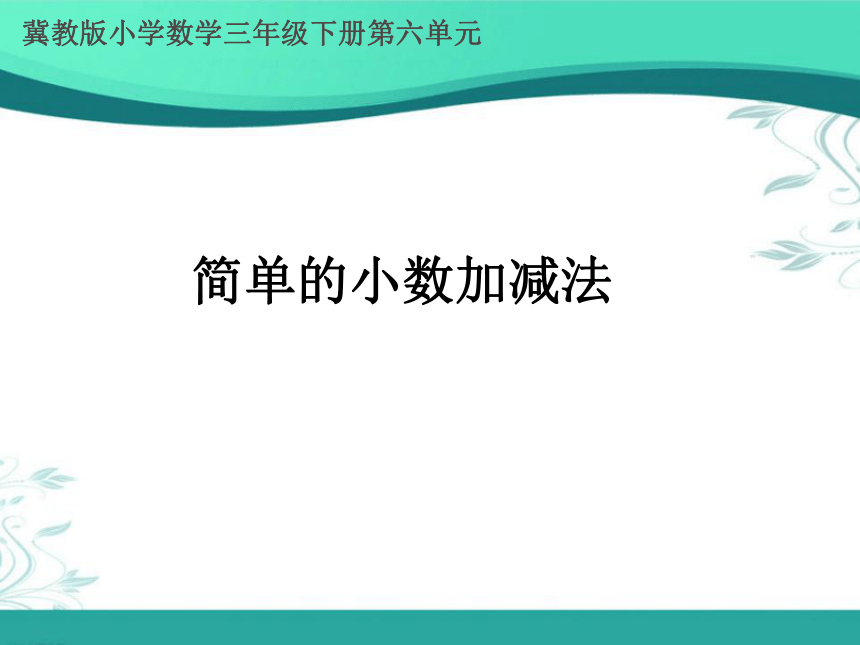 冀教版小学数学三年级下册第六单元

简单的小数加减法